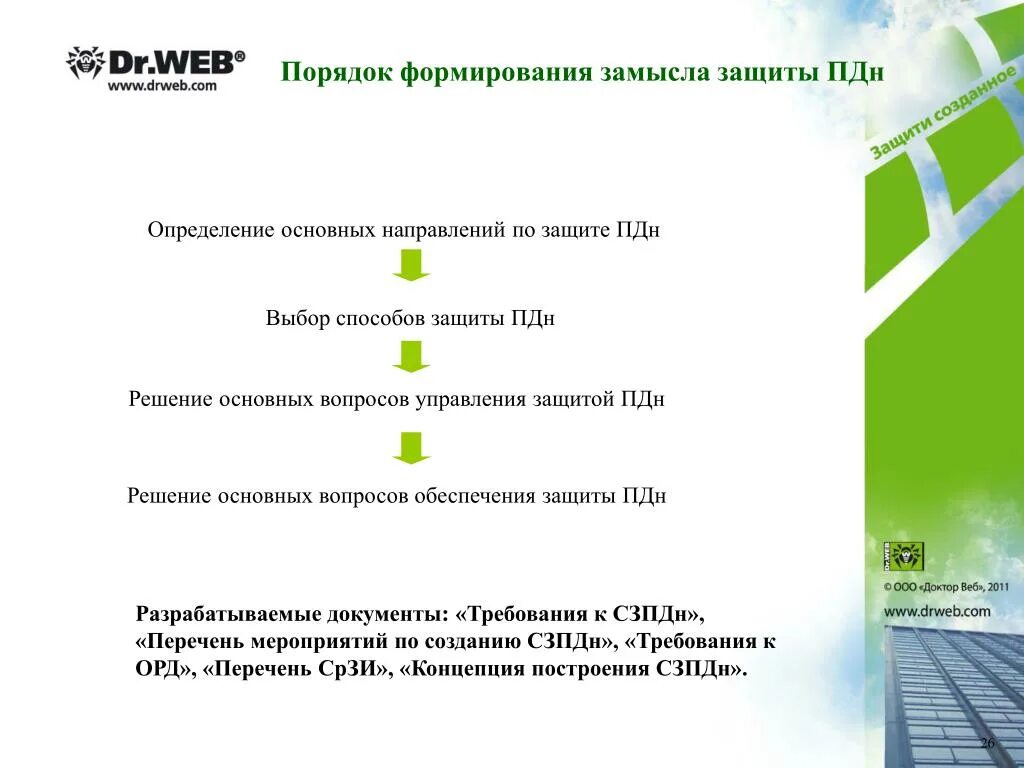 Dr.WEB®
www.drweb.com

Порядок формирования замысла защиты ПДн

Защити созданное

Определение основных направлений по защите ПДн

Выбор способов защиты ПДн

Решение основных вопросов управления защитой ПДн

Решение основных вопросов обеспечения защиты ПДн

Разрабатываемые документы: «Требования к СЗПДн», «Перечень мероприятий по созданию СЗПДн», «Требования к ОРД», «Перечень СрЗИ», «Концепция построения СЗПДн».

Dr.WEB

© ООО «Доктор Веб», 2011
www.drweb.com

26